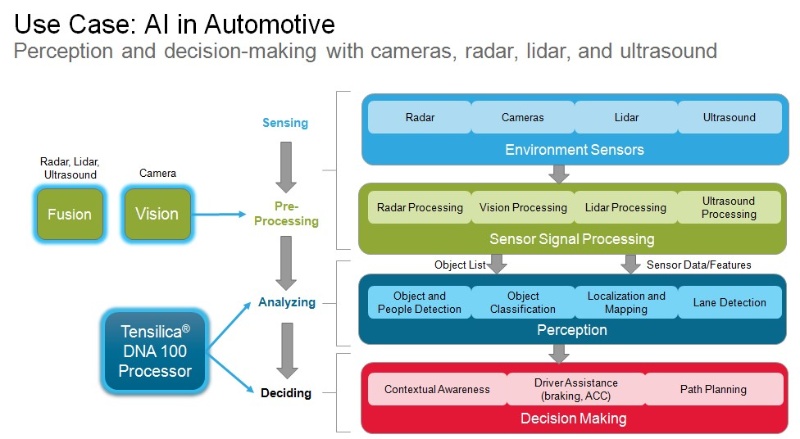 Use Case: AI in Automotive
Perception and decision-making with cameras, radar, lidar, and ultrasound

Radar, Lidar, Ultrasound

Fusion

Camera

Vision

Tensilica® DNA 100 Processor

Sensing

Pre-Processing

Analyzing

Deciding

Radar
Cameras
Lidar
Ultrasound
Environment Sensors

Radar Processing
Vision Processing
Lidar Processing
Ultrasound Processing
Sensor Signal Processing

Object List
Sensor Data/Features

Object and People Detection
Object Classification
Localization and Mapping
Lane Detection
Perception

Contextual Awareness
Driver Assistance (braking, ACC)
Path Planning
Decision Making